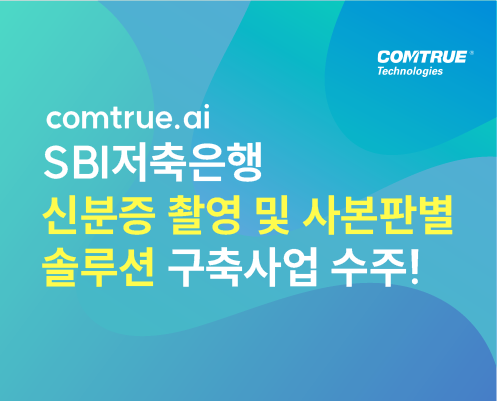 COMTRUE®
Technologies

comtrue.ai
SBI저축은행
신분증 촬영 및 사본판별
솔루션 구축사업 수주!